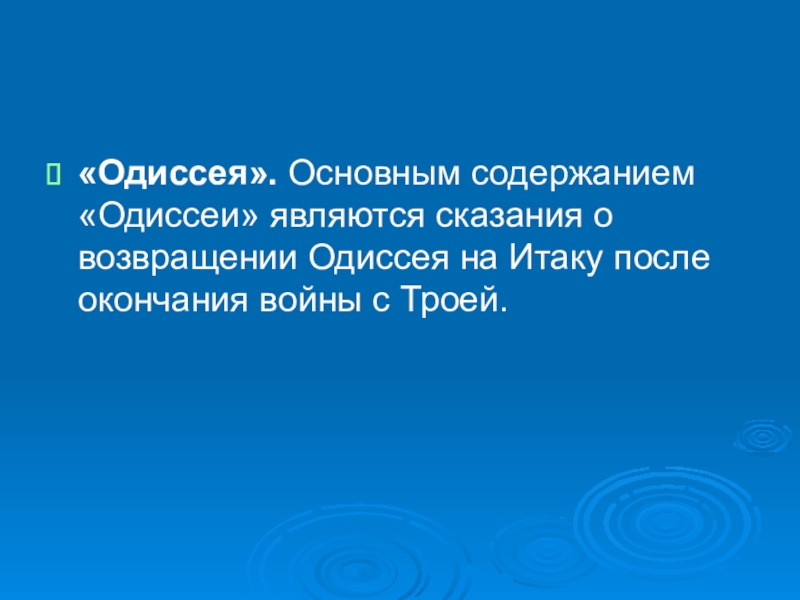 «Одиссея». Основным содержанием «Одиссеи» являются сказания о возвращении Одиссея на Итаку после окончания войны с Троей.